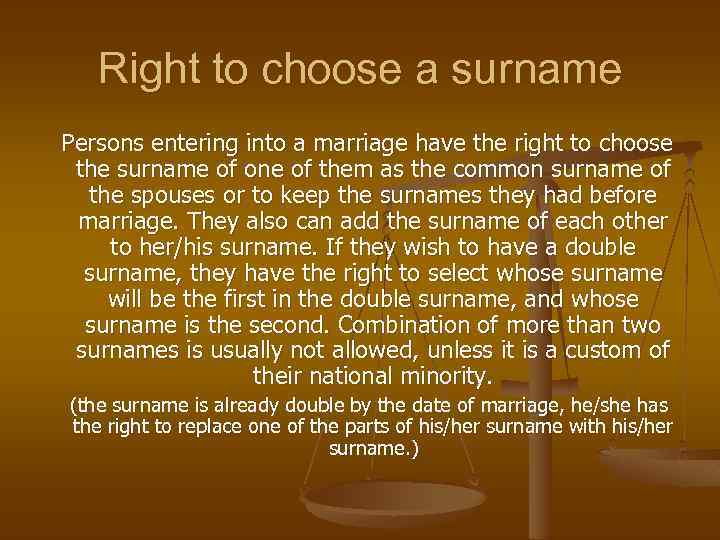 Right to choose a surname

Persons entering into a marriage have the right to choose the surname of one of them as the common surname of the spouses or to keep the surnames they had before marriage. They also can add the surname of each other to her/his surname. If they wish to have a double surname, they have the right to select whose surname will be the first in the double surname, and whose surname is the second. Combination of more than two surnames is usually not allowed, unless it is a custom of their national minority.

(the surname is already double by the date of marriage, he/she has the right to replace one of the parts of his/her surname with his/her surname.)